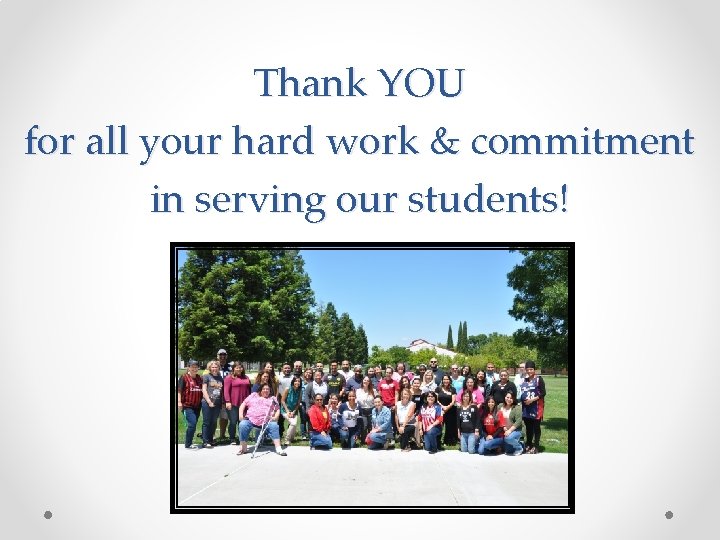 Thank YOU
for all your hard work & commitment
in serving our students!